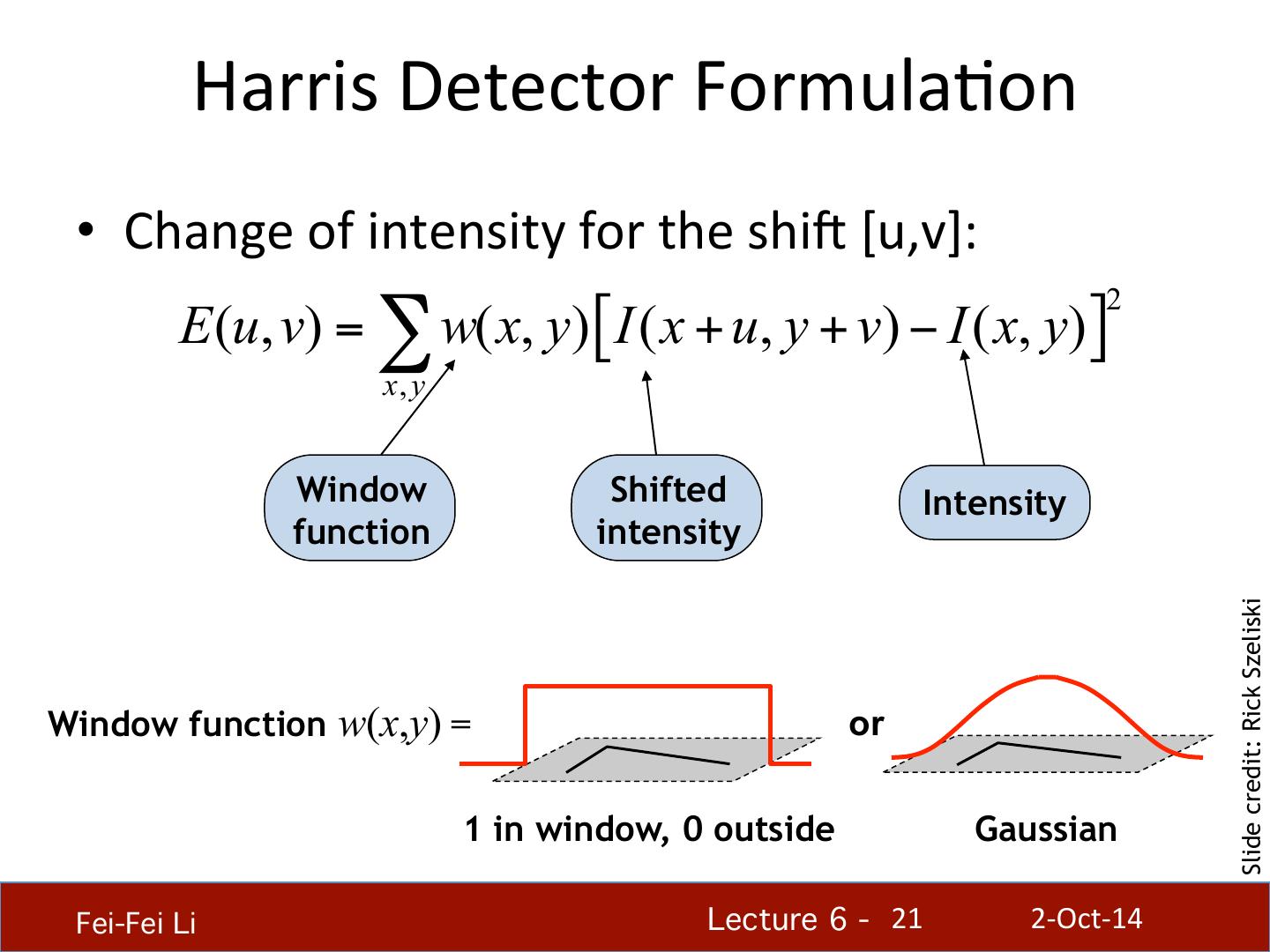 Harris Detector Formulation

• Change of intensity for the shift [u,v]:

$E(u,v) = \sum_{x,y} w(x,y)\left[I(x+u,y+v) - I(x,y)\right]^2$

Window function

Shifted intensity

Intensity

Window function $w(x,y) =$ or

1 in window, 0 outside

Gaussian

Slide credit: Rick Szeliski

Fei-Fei Li

Lecture 6 - 21

2-Oct-14